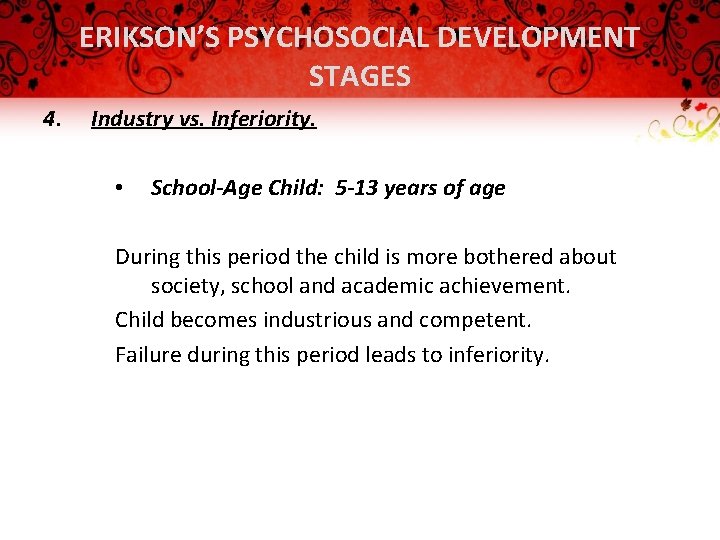 ERIKSON'S PSYCHOSOCIAL DEVELOPMENT STAGES

4. Industry vs. Inferiority.

• School-Age Child: 5-13 years of age

During this period the child is more bothered about society, school and academic achievement.

Child becomes industrious and competent.

Failure during this period leads to inferiority.